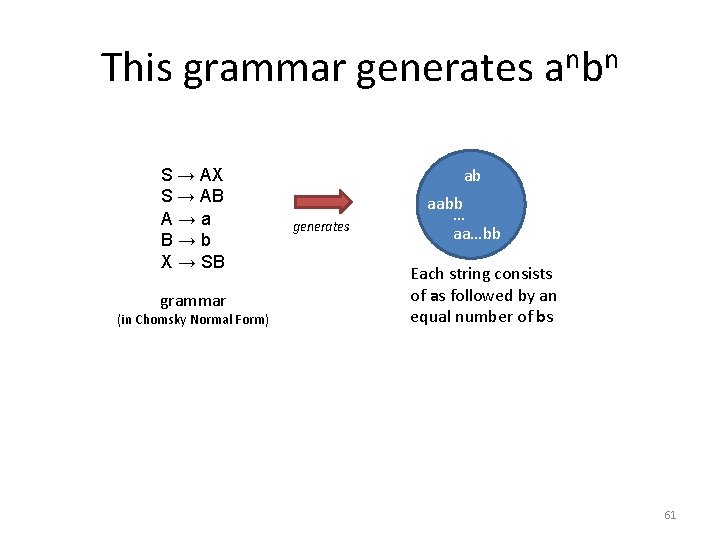 This grammar generates $a^nb^n$

S → AX
S → AB
A → a
B → b
X → SB

grammar
(in Chomsky Normal Form)

generates

ab
aabb
...
aa...bb

Each string consists of as followed by an equal number of bs

61